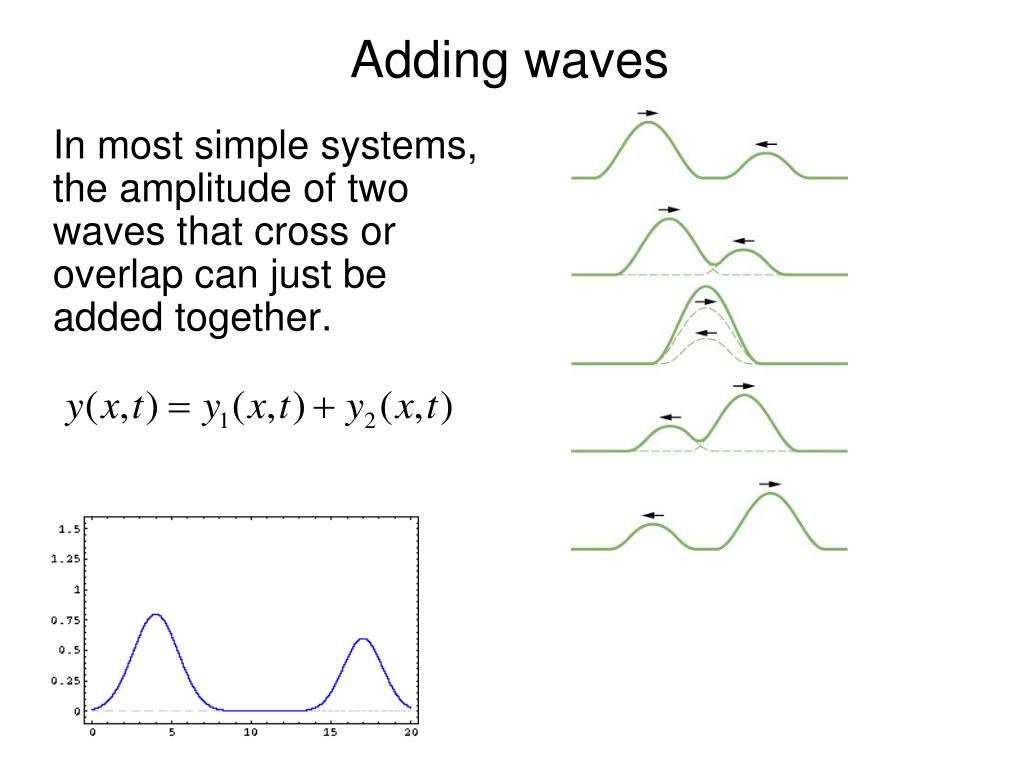 Adding waves

In most simple systems, the amplitude of two waves that cross or overlap can just be added together.

$y(x,t) = y_1(x,t) + y_2(x,t)$

1.5
1.25
1
0.75
0.5
0.25
0
0 5 10 15 20